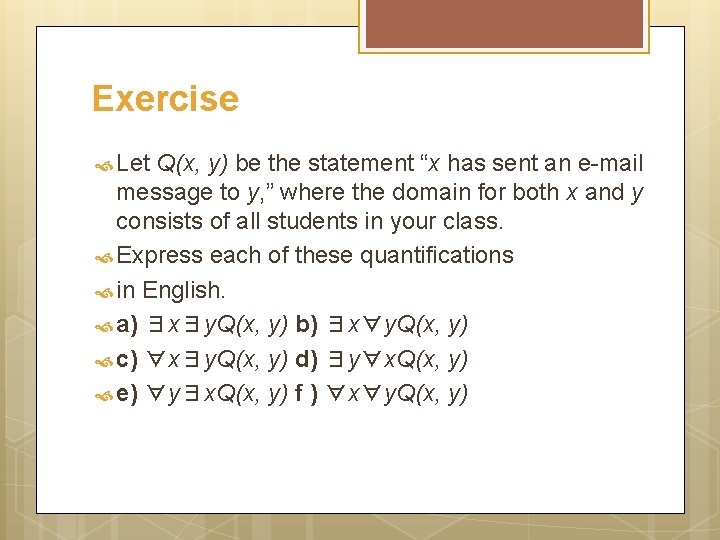 Exercise

Let $Q(x, y)$ be the statement “$x$ has sent an e-mail message to $y$,” where the domain for both $x$ and $y$ consists of all students in your class.

Express each of these quantifications

in English.

a) $\exists x \exists y Q(x, y)$ b) $\exists x \forall y Q(x, y)$

c) $\forall x \exists y Q(x, y)$ d) $\exists y \forall x Q(x, y)$

e) $\forall y \exists x Q(x, y)$ f ) $\forall x \forall y Q(x, y)$